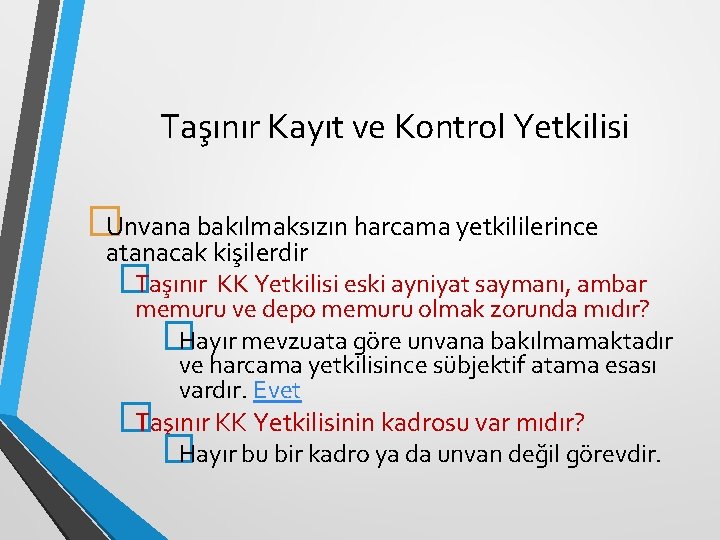 Taşınır Kayıt ve Kontrol Yetkilisi

Unvana bakılmaksızın harcama yetkililerince atanacak kişilerdir

Taşınır KK Yetkilisi eski ayniyat saymanı, ambar memuru ve depo memuru olmak zorunda mıdır?

Hayır mevzuata göre unvana bakılmamaktadır ve harcama yetkilisince sübjektif atama esası vardır. Evet

Taşınır KK Yetkilisinin kadrosu var mıdır?

Hayır bu bir kadro ya da unvan değil görevdir.